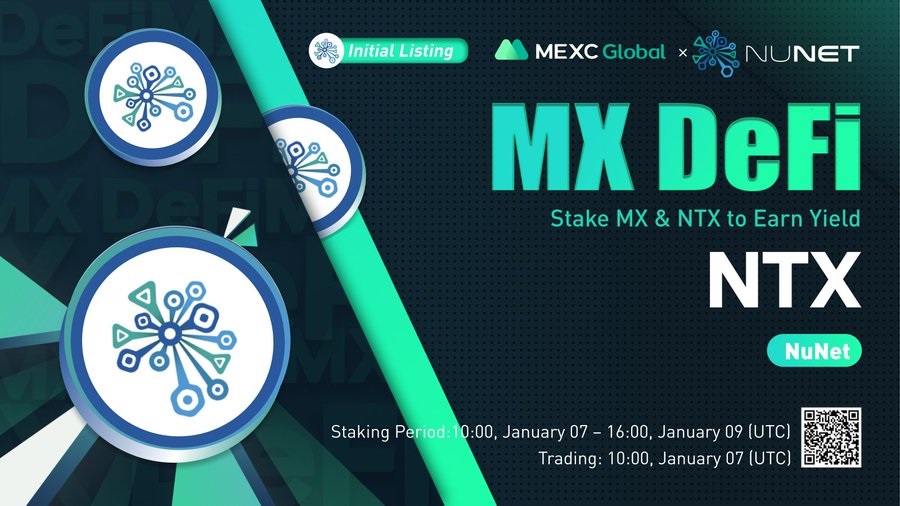 Initial Listing

MEXC Global × NUNET

MX DeFi

Stake MX & NTX to Earn Yield

NTX

NuNet

Staking Period:10:00, January 07 – 16:00, January 09 (UTC)

Trading: 10:00, January 07 (UTC)